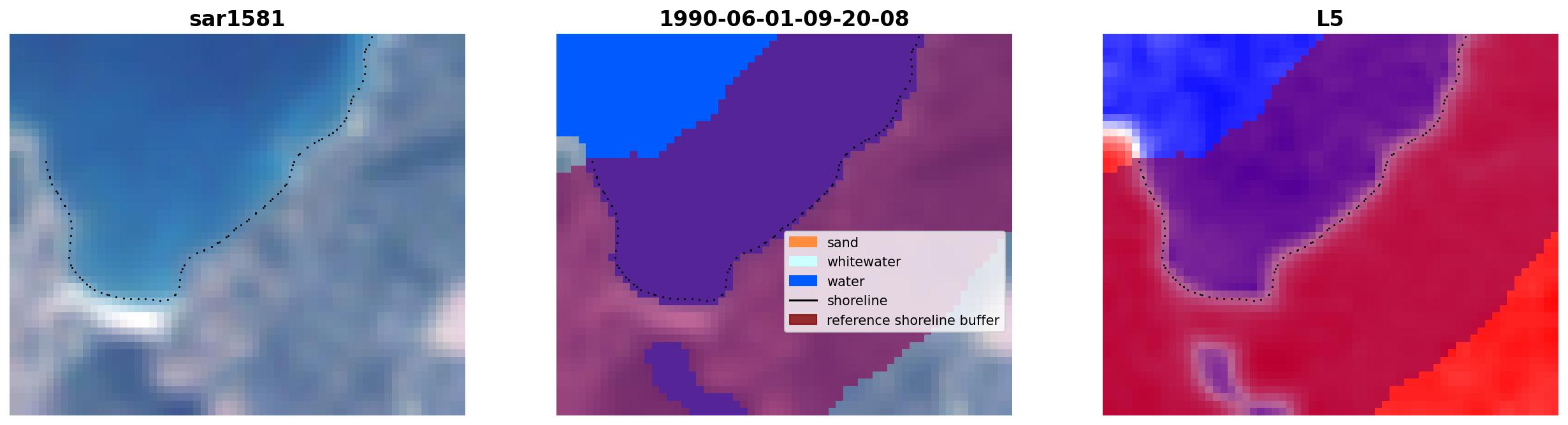 sar1581

1990-06-01-09-20-08

sand
whitewater
water
shoreline
reference shoreline buffer

L5